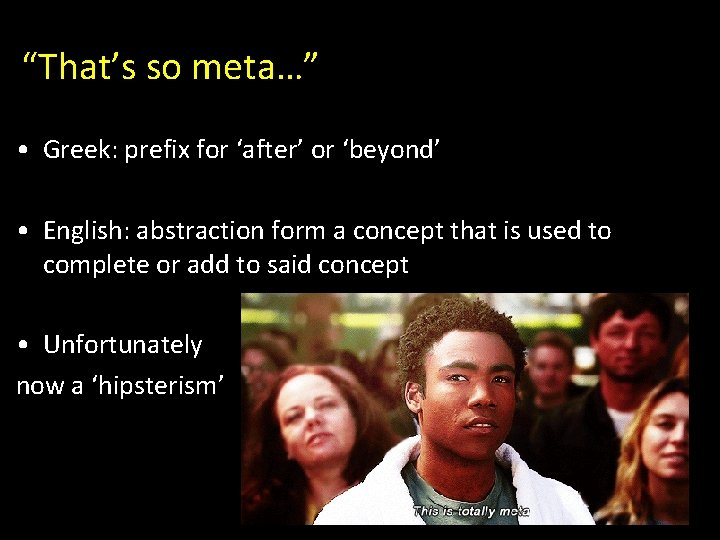 “That’s so meta…”

• Greek: prefix for ‘after’ or ‘beyond’

• English: abstraction form a concept that is used to complete or add to said concept

• Unfortunately now a ‘hipsterism’

This is totally meta